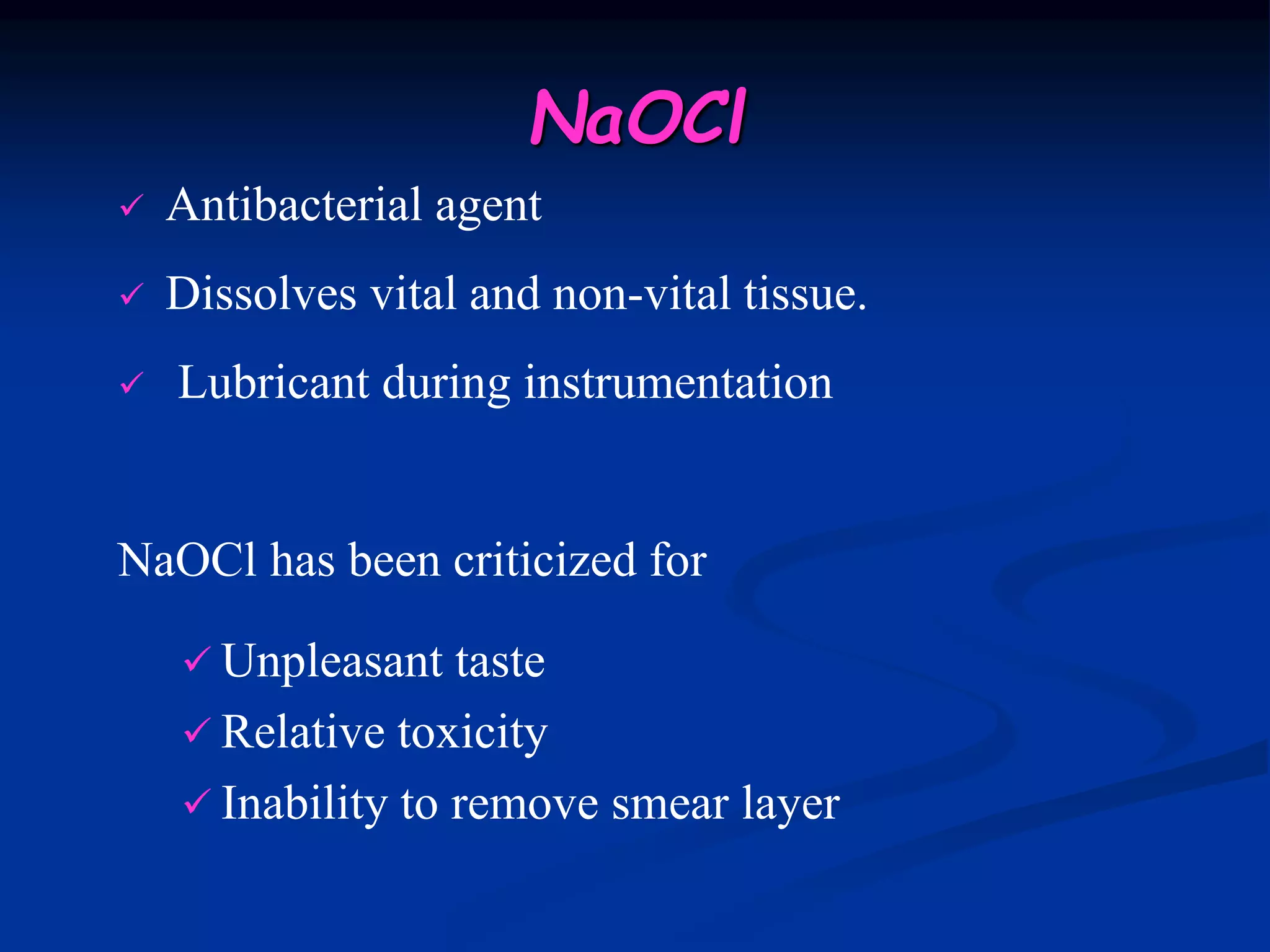 NaOCl

✓ Antibacterial agent

✓ Dissolves vital and non-vital tissue.

✓ Lubricant during instrumentation

NaOCl has been criticized for

✓ Unpleasant taste

✓ Relative toxicity

✓ Inability to remove smear layer